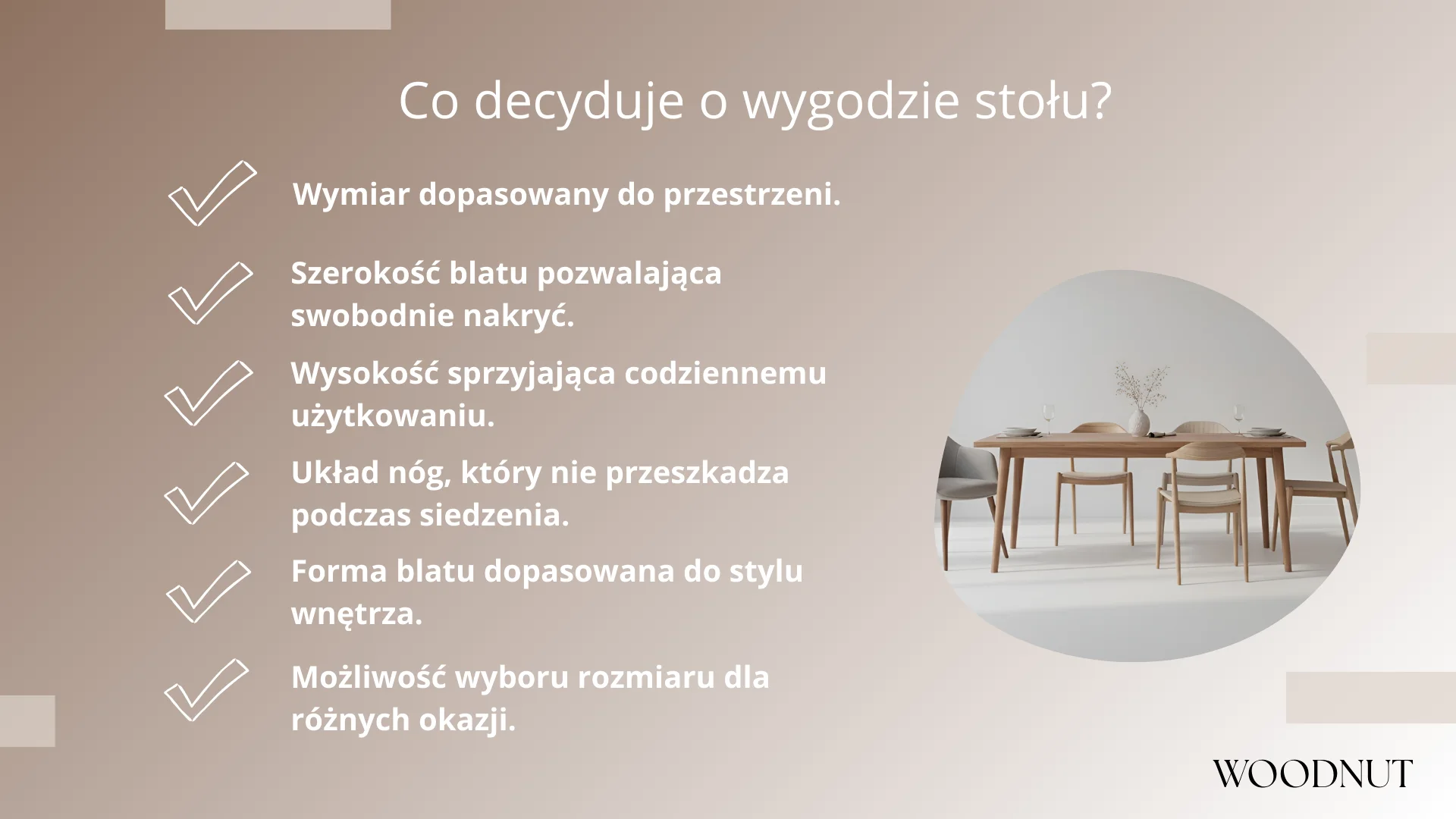 Co decyduje o wygodzie stołu?

Wymiar dopasowany do przestrzeni.

Szerokość blatu pozwalająca swobodnie nakryć.

Wysokość sprzyjająca codziennemu użytkowaniu.

Układ nóg, który nie przeszkadza podczas siedzenia.

Forma blatu dopasowana do stylu wnętrza.

Możliwość wyboru rozmiaru dla różnych okazji.

WOODNUT